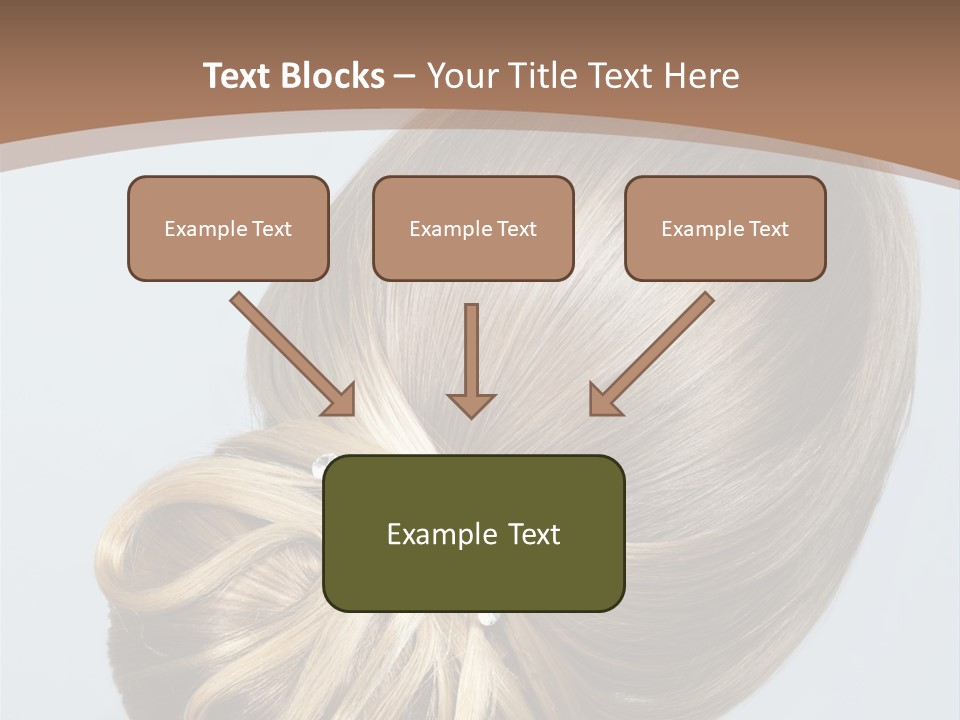 Text Blocks – Your Title Text Here

Example Text

Example Text

Example Text

Example Text